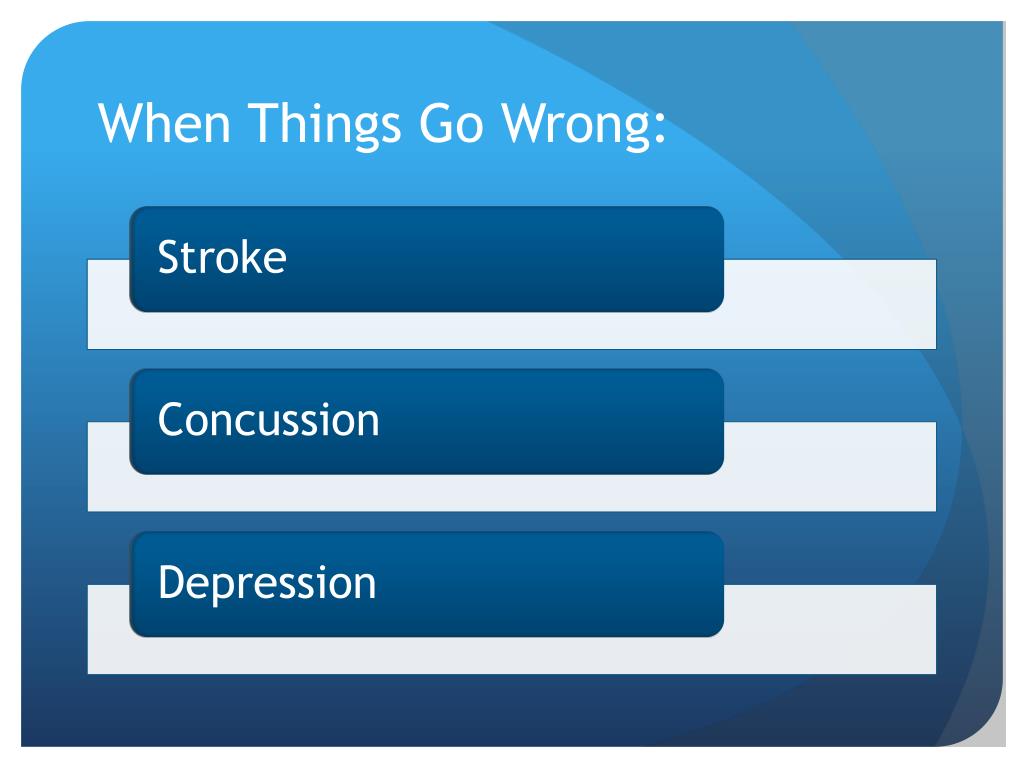 When Things Go Wrong:

Stroke

Concussion

Depression